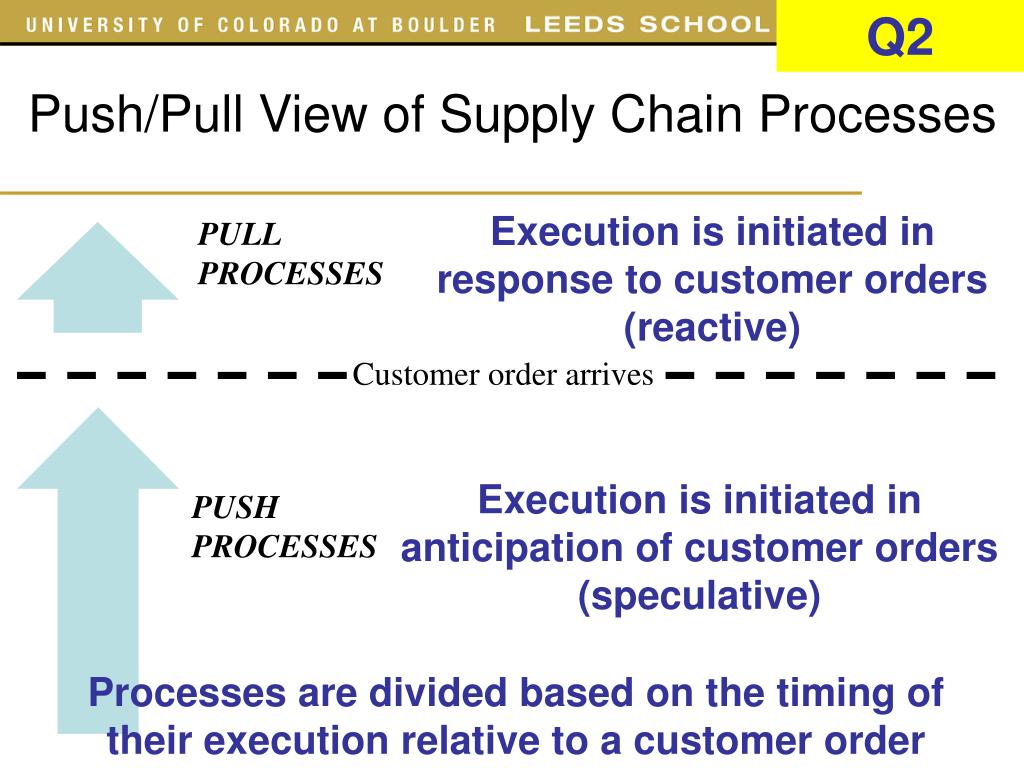 UNIVERSITY OF COLORADO AT BOULDER LEEDS SCHOOL

Q2

Push/Pull View of Supply Chain Processes

PULL PROCESSES

Execution is initiated in response to customer orders (reactive)

Customer order arrives

PUSH PROCESSES

Execution is initiated in anticipation of customer orders (speculative)

Processes are divided based on the timing of their execution relative to a customer order